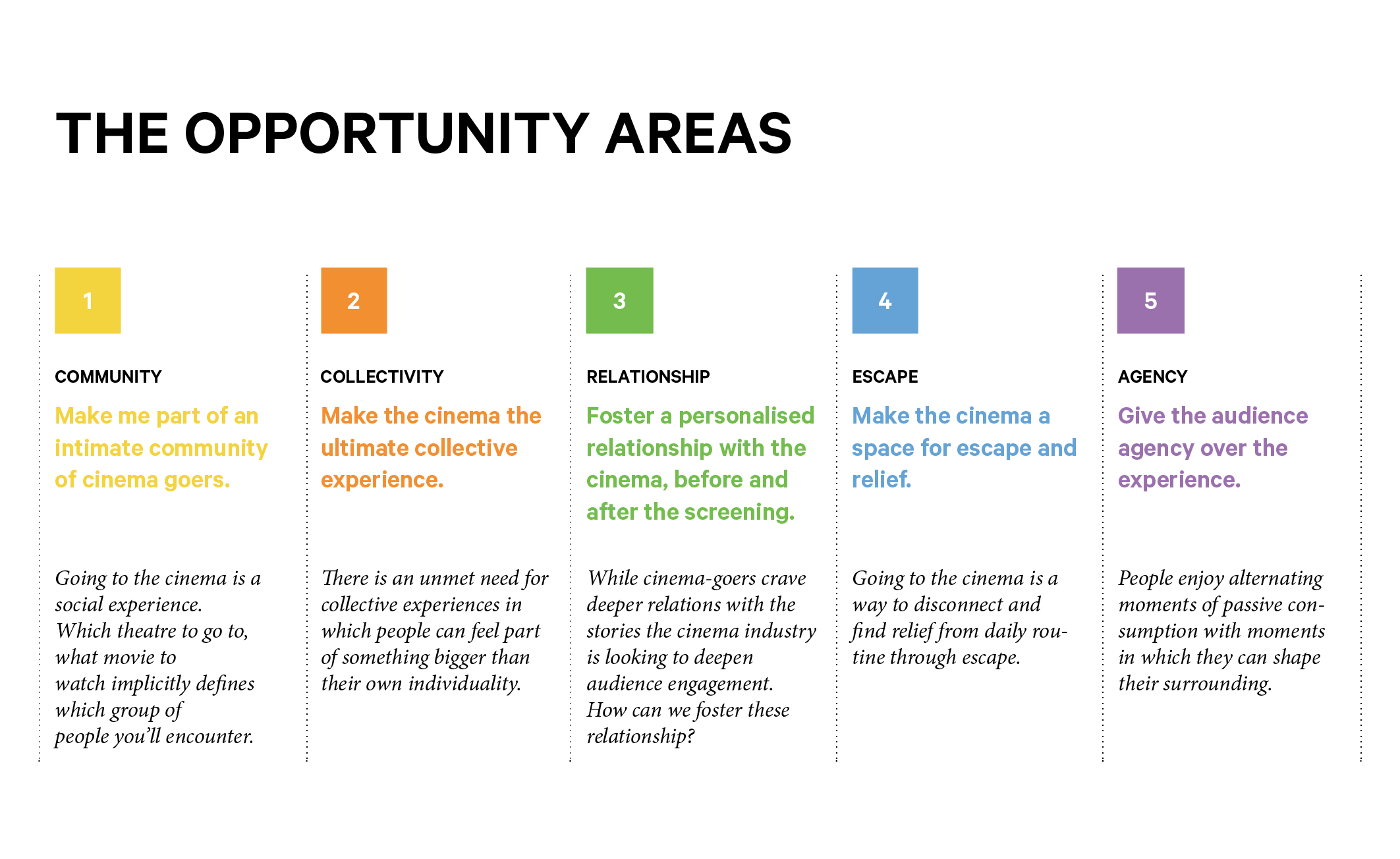 THE OPPORTUNITY AREAS

1

COMMUNITY

Make me part of an intimate community of cinema goers.

Going to the cinema is a social experience. Which theatre to go to, what movie to watch implicitly defines which group of people you'll encounter.

2

COLLECTIVITY

Make the cinema the ultimate collective experience.

There is an unmet need for collective experiences in which people can feel part of something bigger than their own individuality.

3

RELATIONSHIP

Foster a personalised relationship with the cinema, before and after the screening.

While cinema-goers crave deeper relations with the stories the cinema industry is looking to deepen audience engagement. How can we foster these relationship?

4

ESCAPE

Make the cinema a space for escape and relief.

Going to the cinema is a way to disconnect and find relief from daily routine through escape.

5

AGENCY

Give the audience agency over the experience.

People enjoy alternating moments of passive consumption with moments in which they can shape their surrounding.